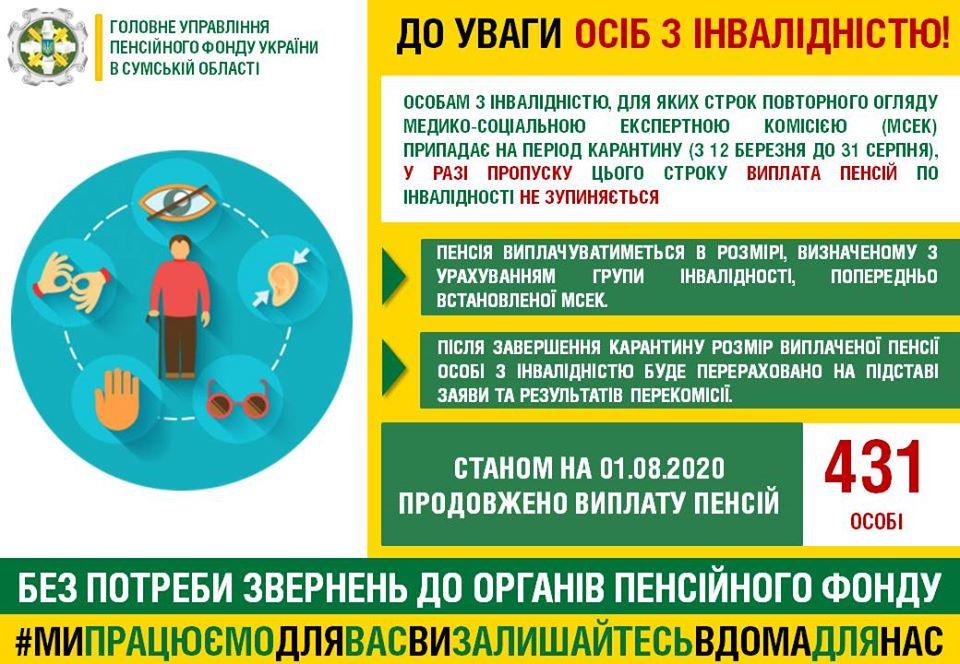 ГОЛОВНЕ УПРАВЛІННЯ ПЕНСІЙНОГО ФОНДУ УКРАЇНИ В СУМСЬКІЙ ОБЛАСТІ

ДО УВАГИ ОСІБ З ІНВАЛІДНІСТЮ!

ОСОБАМ З ІНВАЛІДНІСТЮ, ДЛЯ ЯКИХ СТРОК ПОВТОРНОГО ОГЛЯДУ МЕДИКО-СОЦІАЛЬНОЮ ЕКСПЕРТНОЮ КОМІСІЄЮ (МСЕК) ПРИПАДАЄ НА ПЕРІОД КАРАНТИНУ (З 12 БЕРЕЗНЯ ДО 31 СЕРПНЯ), У РАЗІ ПРОПУСКУ ЦЬОГО СТРОКУ ВИПЛАТА ПЕНСІЙ ПО ІНВАЛІДНОСТІ НЕ ЗУПИНЯЄТЬСЯ

ПЕНСІЯ ВИПЛАЧУВАТИМЕТЬСЯ В РОЗМІРІ, ВИЗНАЧЕНОМУ З УРАХУВАННЯМ ГРУПИ ІНВАЛІДНОСТІ, ПОПЕРЕДНЬО ВСТАНОВЛЕНОЇ МСЕК.

ПІСЛЯ ЗАВЕРШЕННЯ КАРАНТИНУ РОЗМІР ВИПЛАЧЕНОЇ ПЕНСІЇ ОСОБІ З ІНВАЛІДНІСТЮ БУДЕ ПЕРЕРАХОВАНО НА ПІДСТАВІ ЗАЯВИ ТА РЕЗУЛЬТАТІВ ПЕРЕКОМІСІЇ.

СТАНОМ НА 01.08.2020 ПРОДОВЖЕНО ВИПЛАТУ ПЕНСІЙ

431 ОСОБІ

БЕЗ ПОТРЕБИ ЗВЕРНЕНЬ ДО ОРГАНІВ ПЕНСІЙНОГО ФОНДУ

#МИПРАЦЮЄМОДЛЯВАСВИЗАЛИШАЙТЕСЬВДОМАДЛЯНАС